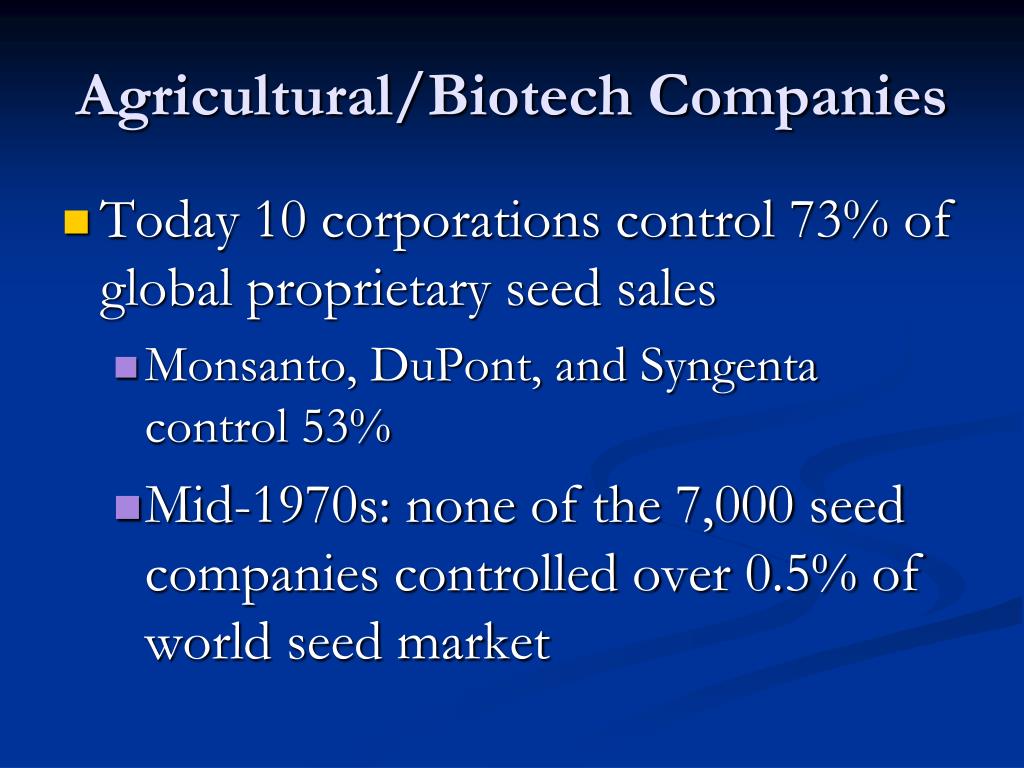 Agricultural/Biotech Companies

Today 10 corporations control 73% of global proprietary seed sales

Monsanto, DuPont, and Syngenta control 53%

Mid-1970s: none of the 7,000 seed companies controlled over 0.5% of world seed market